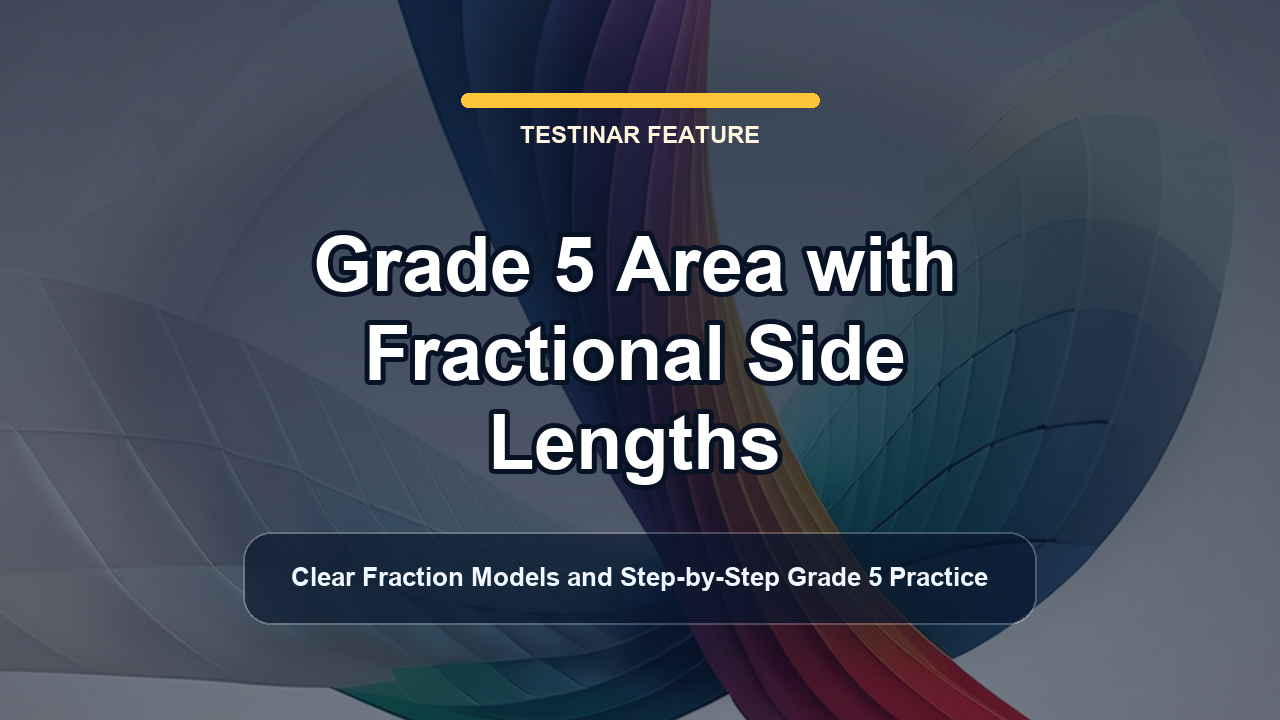 TESTINAR FEATURE

Grade 5 Area with Fractional Side Lengths

Clear Fraction Models and Step-by-Step Grade 5 Practice